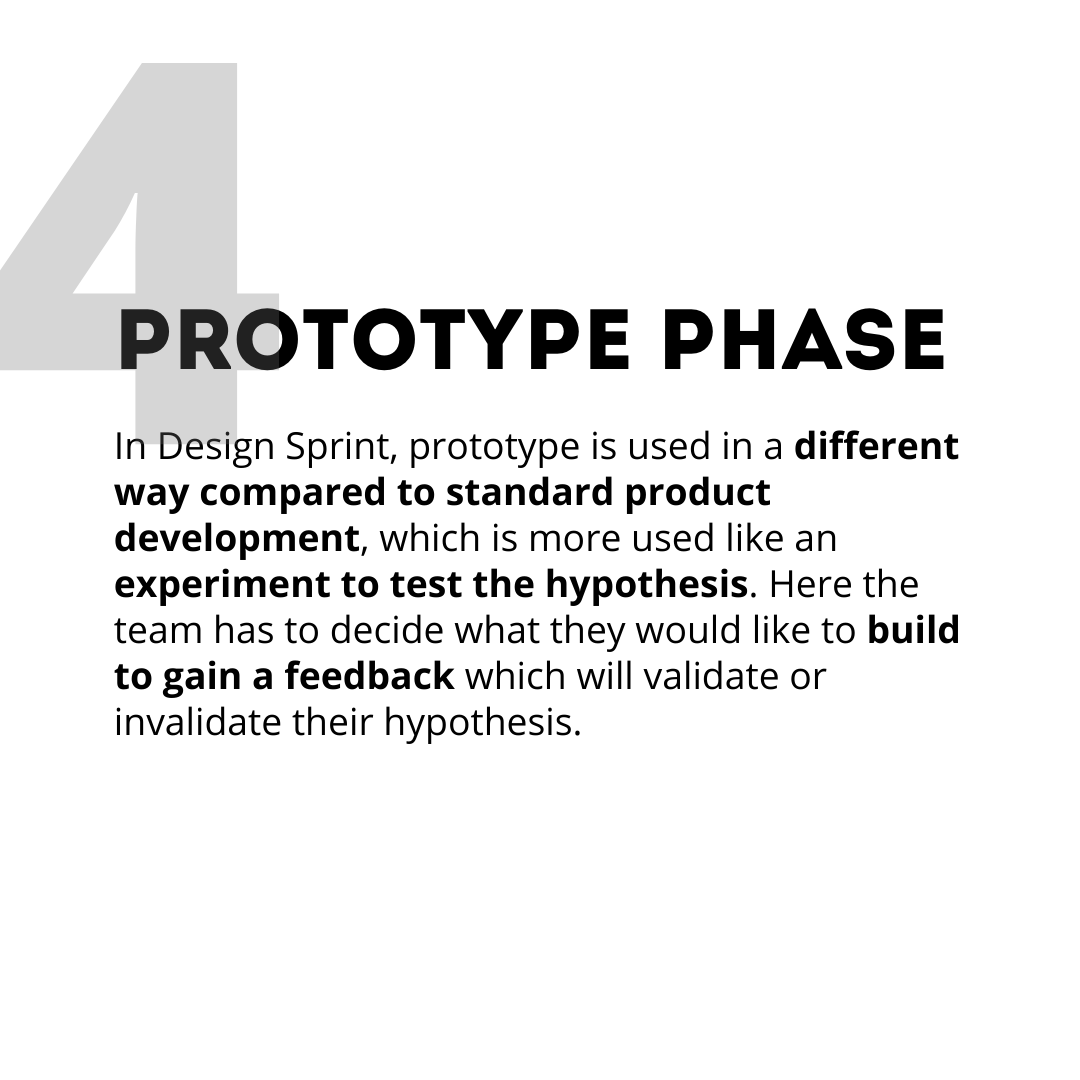 4

PROTOTYPE PHASE

In Design Sprint, prototype is used in a different way compared to standard product development, which is more used like an experiment to test the hypothesis. Here the team has to decide what they would like to build to gain a feedback which will validate or invalidate their hypothesis.